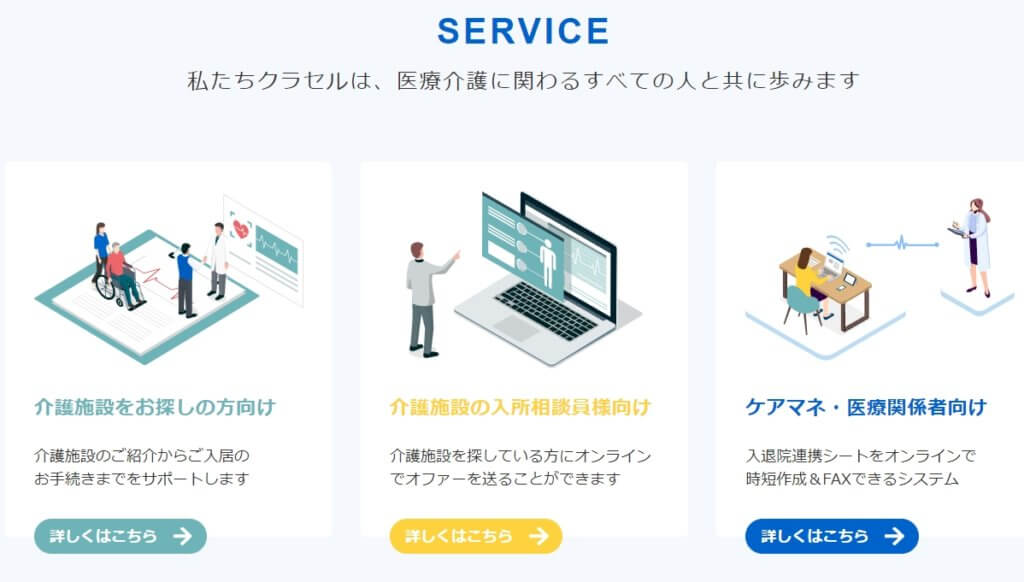 SERVICE

私たちクラセルは、医療介護に関わるすべての人と共に歩みます

介護施設をお探しの方向け

介護施設のご紹介からご入居のお手続きまでをサポートします

詳しくはこちら

介護施設の入所相談員様向け

介護施設を探している方にオンラインでオファーを送ることができます

詳しくはこちら

ケアマネ・医療関係者向け

入退院連携シートをオンラインで時短作成＆FAXできるシステム

詳しくはこちら